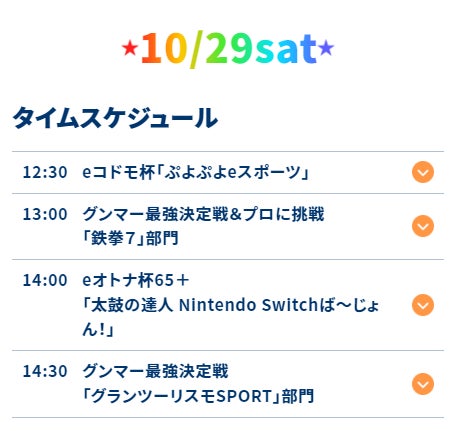 ★10/29sat★

タイムスケジュール

12:30 eコドモ杯「ぷよぷよeスポーツ」

13:00 グンマー最強決定戦＆プロに挑戦「鉄拳7」部門

14:00 eオトナ杯65＋「太鼓の達人 Nintendo Switchば～じょん!」

14:30 グンマー最強決定戦「グランツーリスモSPORT」部門